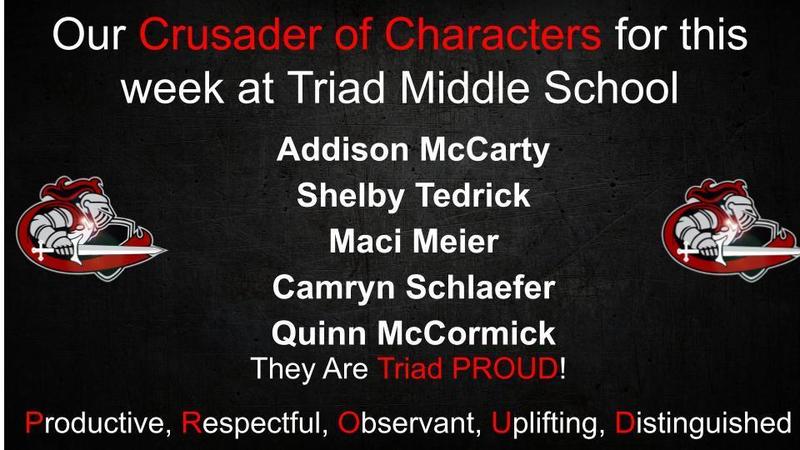 Our Crusader of Characters for this week at Triad Middle School

Addison McCarty
Shelby Tedrick
Maci Meier
Camryn Schlaefer
Quinn McCormick
They Are Triad PROUD!

Productive, Respectful, Observant, Uplifting, Distinguished